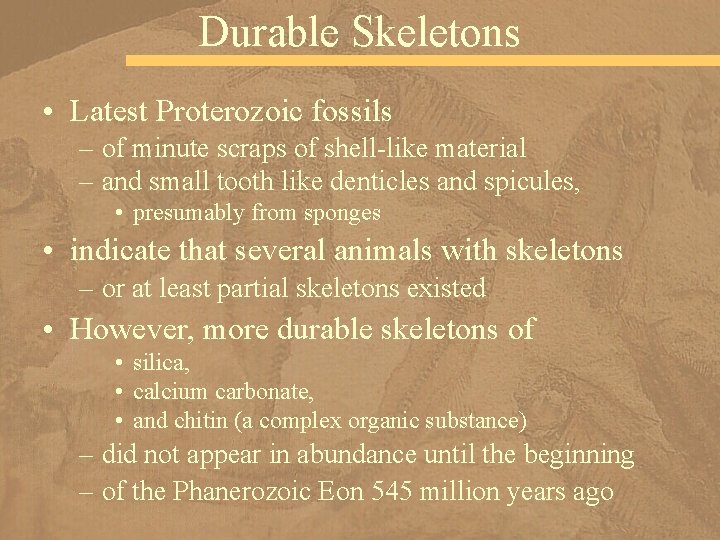 Durable Skeletons

• Latest Proterozoic fossils
– of minute scraps of shell-like material
– and small tooth like denticles and spicules,
• presumably from sponges

• indicate that several animals with skeletons
– or at least partial skeletons existed

• However, more durable skeletons of
• silica,
• calcium carbonate,
• and chitin (a complex organic substance)
– did not appear in abundance until the beginning
– of the Phanerozoic Eon 545 million years ago